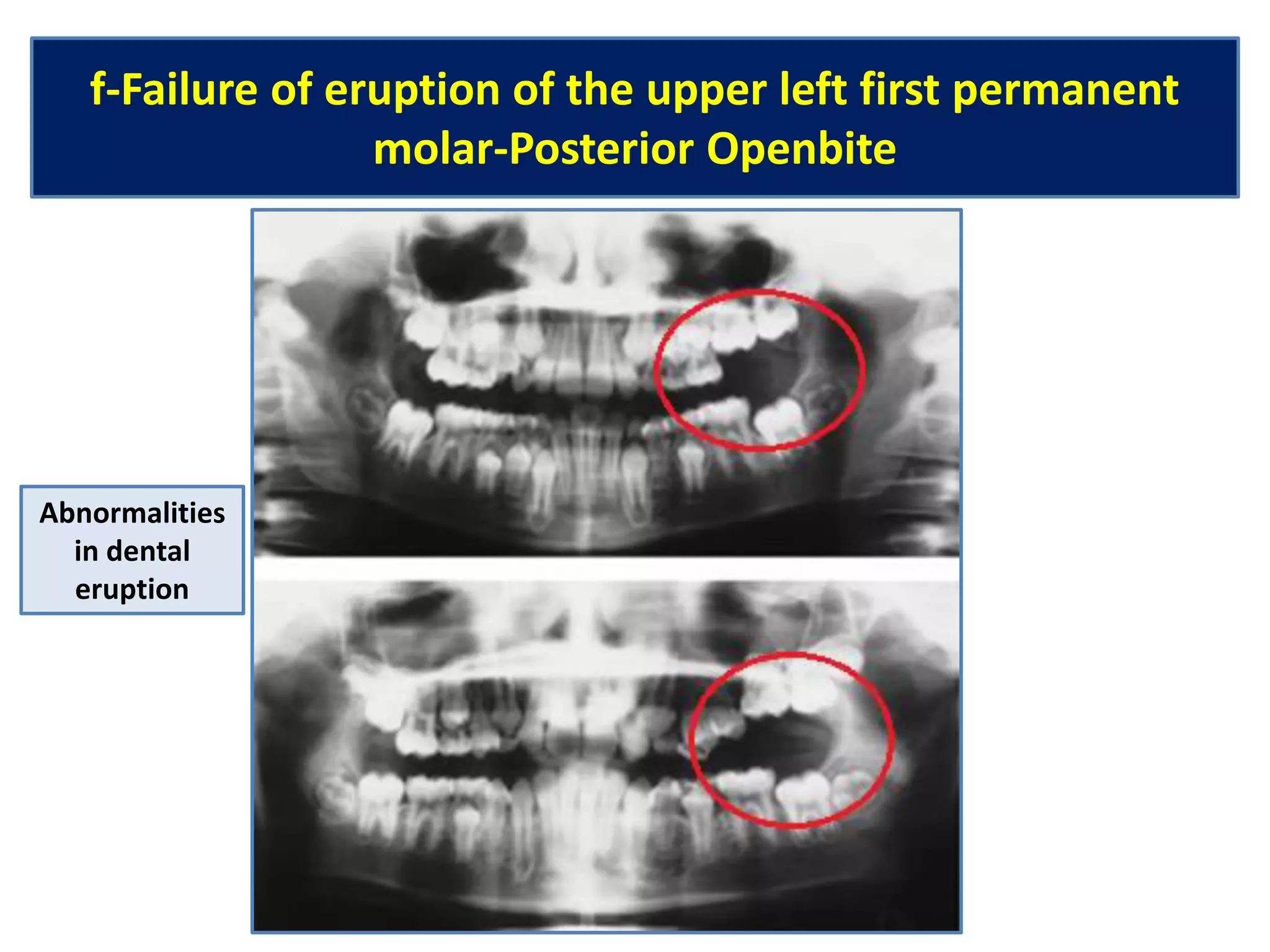 f-Failure of eruption of the upper left first permanent molar-Posterior Openbite

Abnormalities in dental eruption